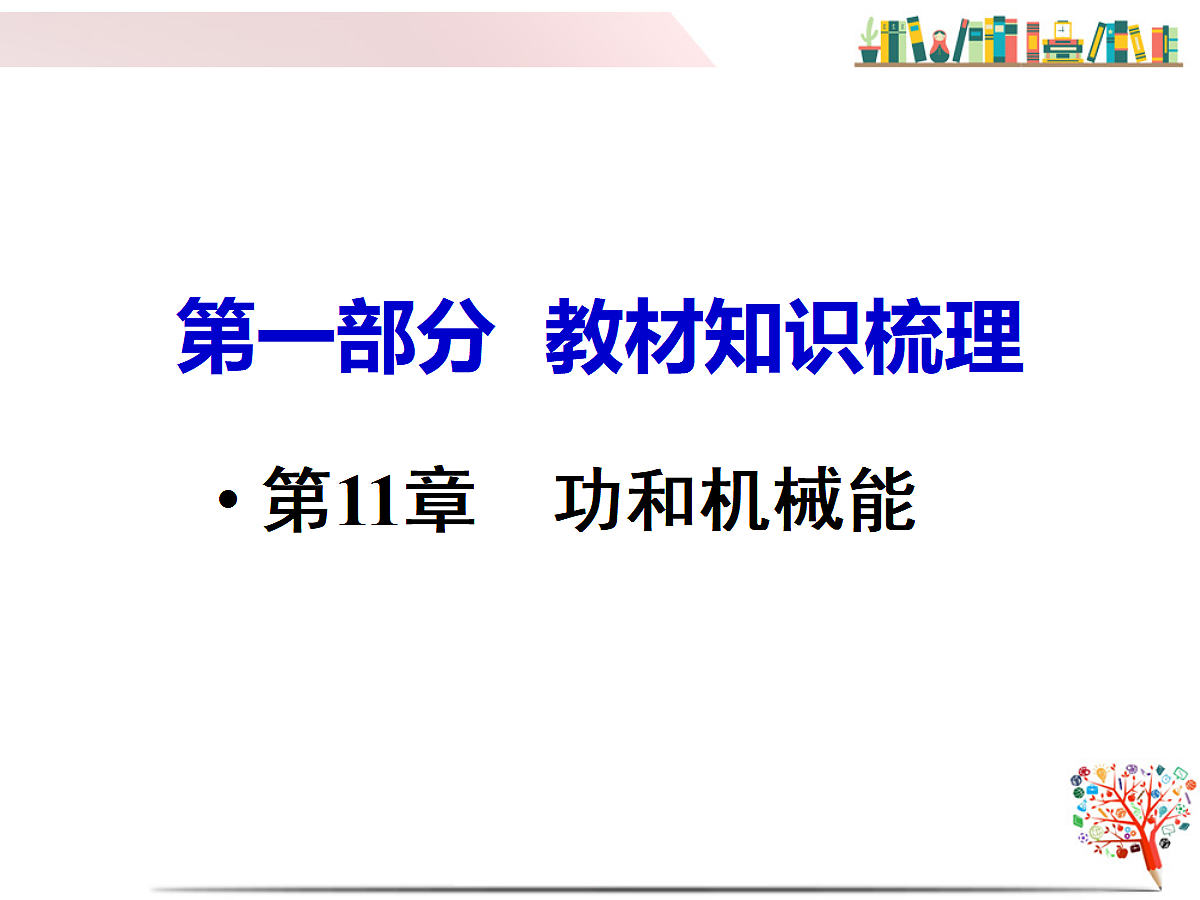 第一部分　教材知识梳理

• 第11章　功和机械能